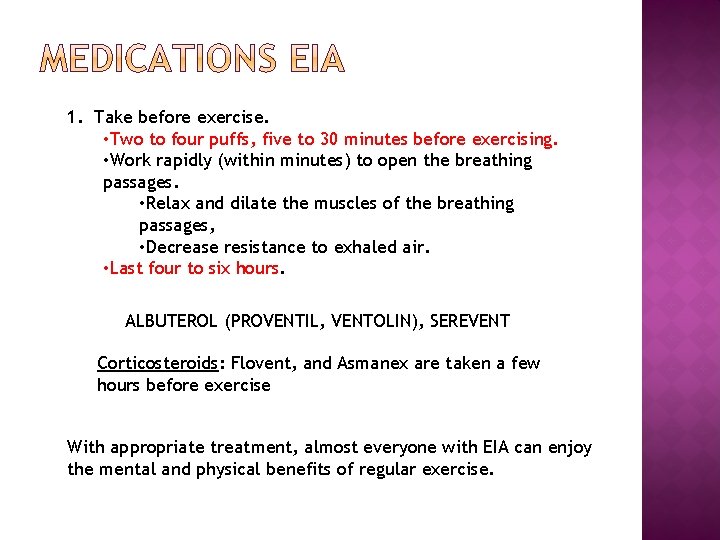 MEDICATIONS EIA

1. Take before exercise.

•Two to four puffs, five to 30 minutes before exercising.

•Work rapidly (within minutes) to open the breathing passages.

•Relax and dilate the muscles of the breathing passages,

•Decrease resistance to exhaled air.

•Last four to six hours.

ALBUTEROL (PROVENTIL, VENTOLIN), SEREVENT

Corticosteroids: Flovent, and Asmanex are taken a few hours before exercise

With appropriate treatment, almost everyone with EIA can enjoy the mental and physical benefits of regular exercise.